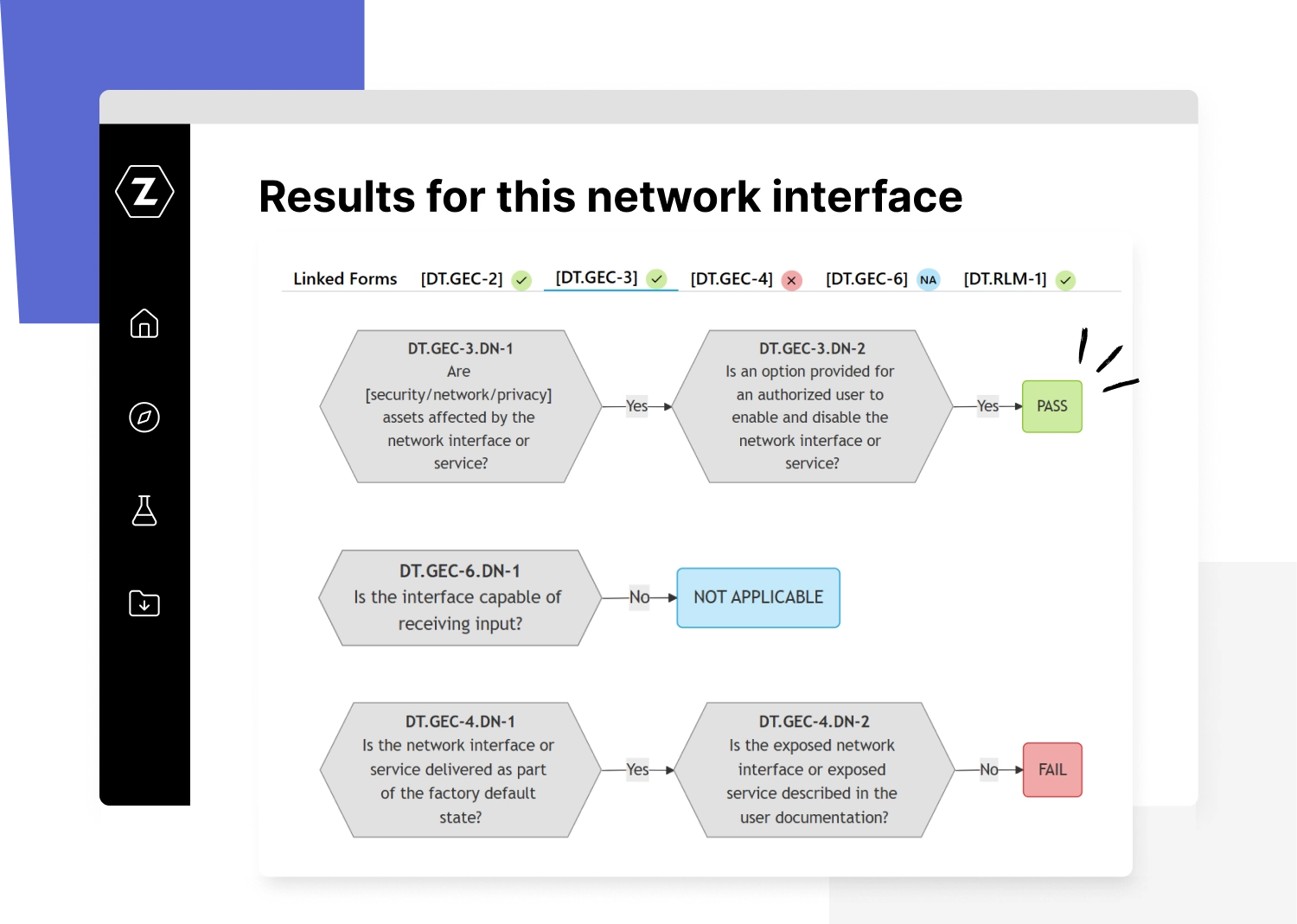 Z

Results for this network interface

Linked Forms [DT.GEC-2] [DT.GEC-3] [DT.GEC-4] [DT.GEC-6] NA [DT.RLM-1]

DT.GEC-3.DN-1
Are [security/network/privacy] assets affected by the network interface or service?

Yes

DT.GEC-3.DN-2
Is an option provided for an authorized user to enable and disable the network interface or service?

Yes

PASS

DT.GEC-6.DN-1
Is the interface capable of receiving input?

No

NOT APPLICABLE

DT.GEC-4.DN-1
Is the network interface or service delivered as part of the factory default state?

Yes

DT.GEC-4.DN-2
Is the exposed network interface or exposed service described in the user documentation?

No

FAIL